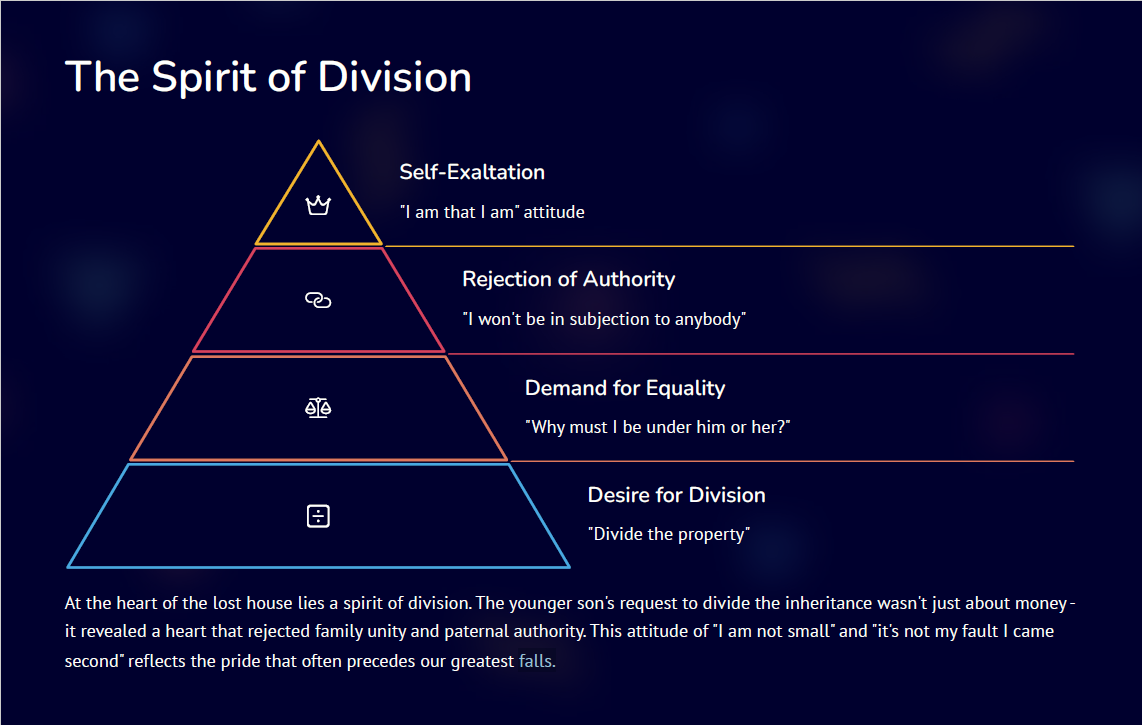 The Spirit of Division

Self-Exaltation

"I am that I am" attitude

Rejection of Authority

"I won't be in subjection to anybody"

Demand for Equality

"Why must I be under him or her?"

Desire for Division

"Divide the property"

At the heart of the lost house lies a spirit of division. The younger son's request to divide the inheritance wasn't just about money - it revealed a heart that rejected family unity and paternal authority. This attitude of "I am not small" and "it's not my fault I came second" reflects the pride that often precedes our greatest falls.